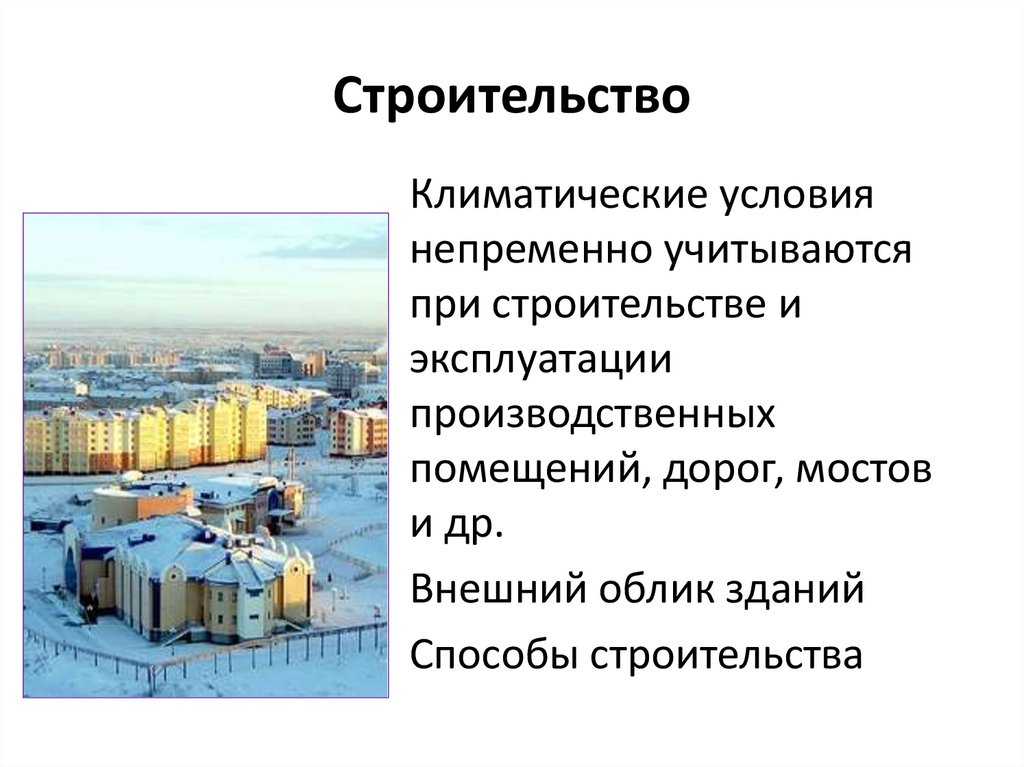 Строительство

Климатические условия непременно учитываются при строительстве и эксплуатации производственных помещений, дорог, мостов и др.

Внешний облик зданий

Способы строительства